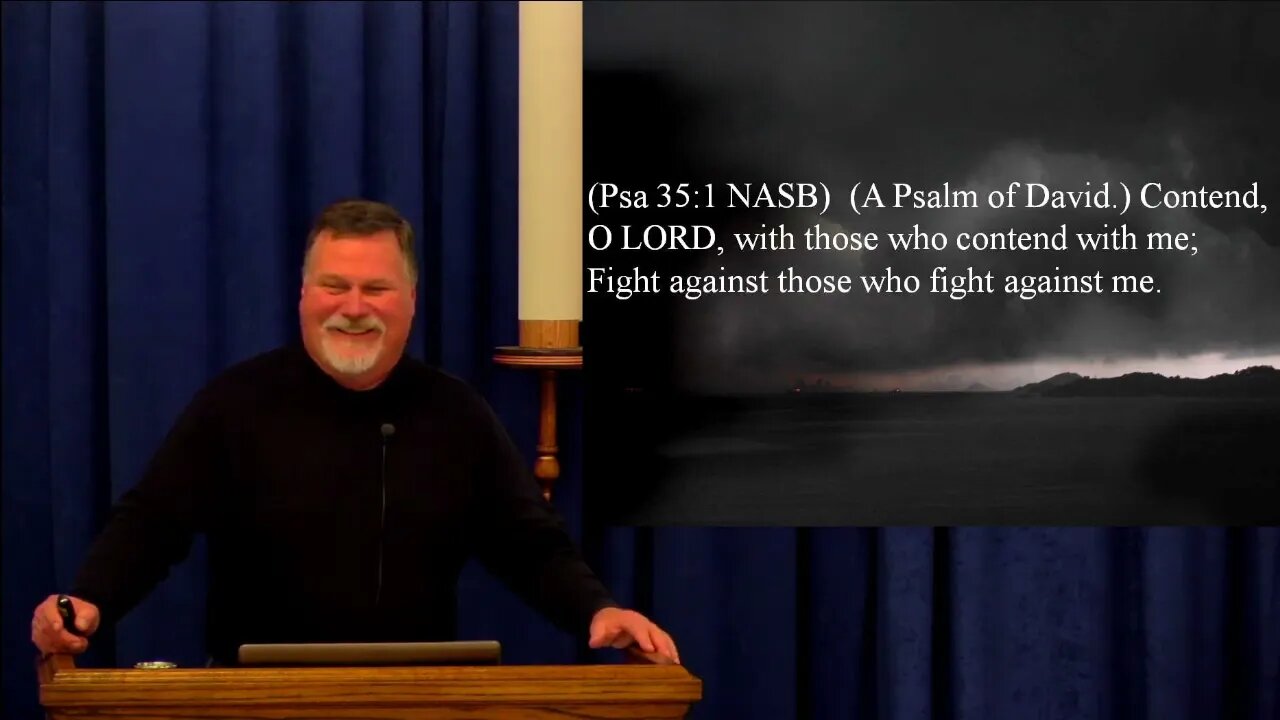 (Psa 35:1 NASB) (A Psalm of David.) Contend, O LORD, with those who contend with me; Fight against those who fight against me.